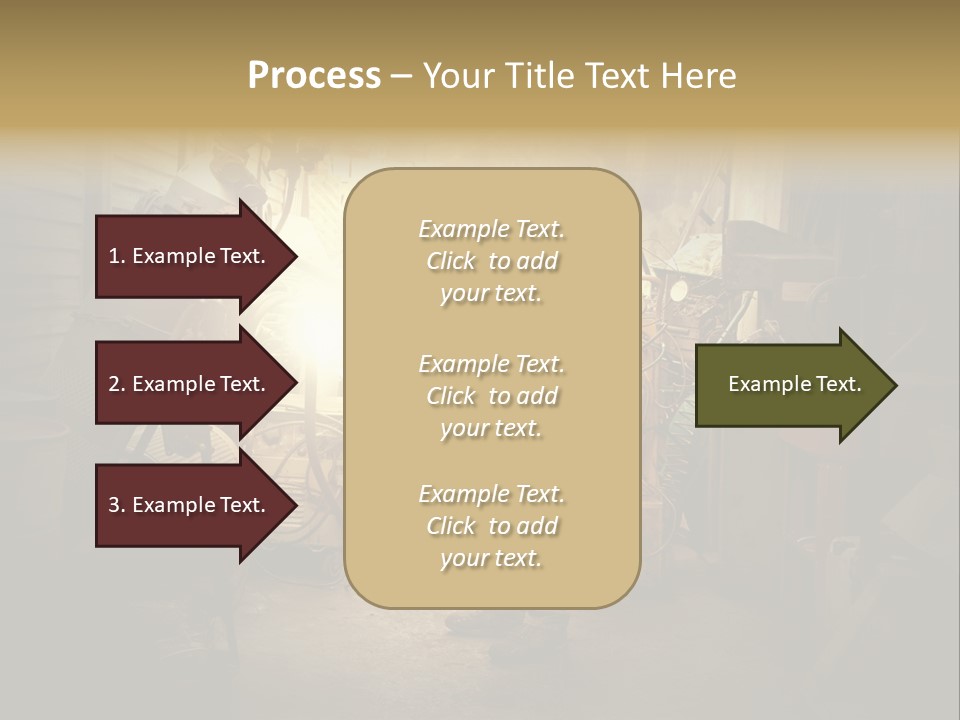 Process – Your Title Text Here

1. Example Text.

2. Example Text.

3. Example Text.

Example Text. Click to add your text.

Example Text. Click to add your text.

Example Text. Click to add your text.

Example Text.